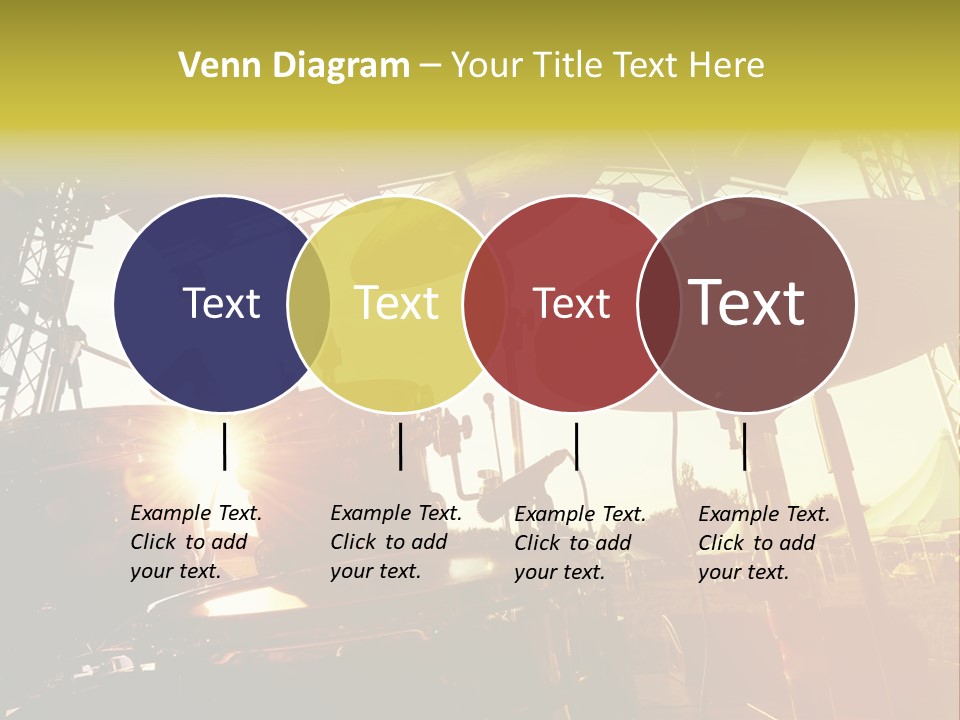 Venn Diagram – Your Title Text Here

Text

Text

Text

Text

Example Text. Click to add your text.

Example Text. Click to add your text.

Example Text. Click to add your text.

Example Text. Click to add your text.